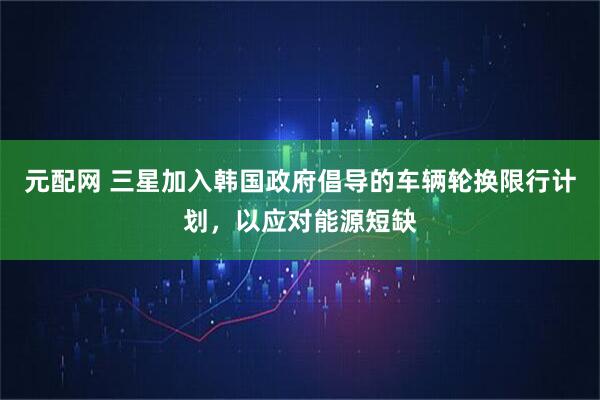 元配网 三星加入韩国政府倡导的车辆轮换限行计划，以应对能源短缺